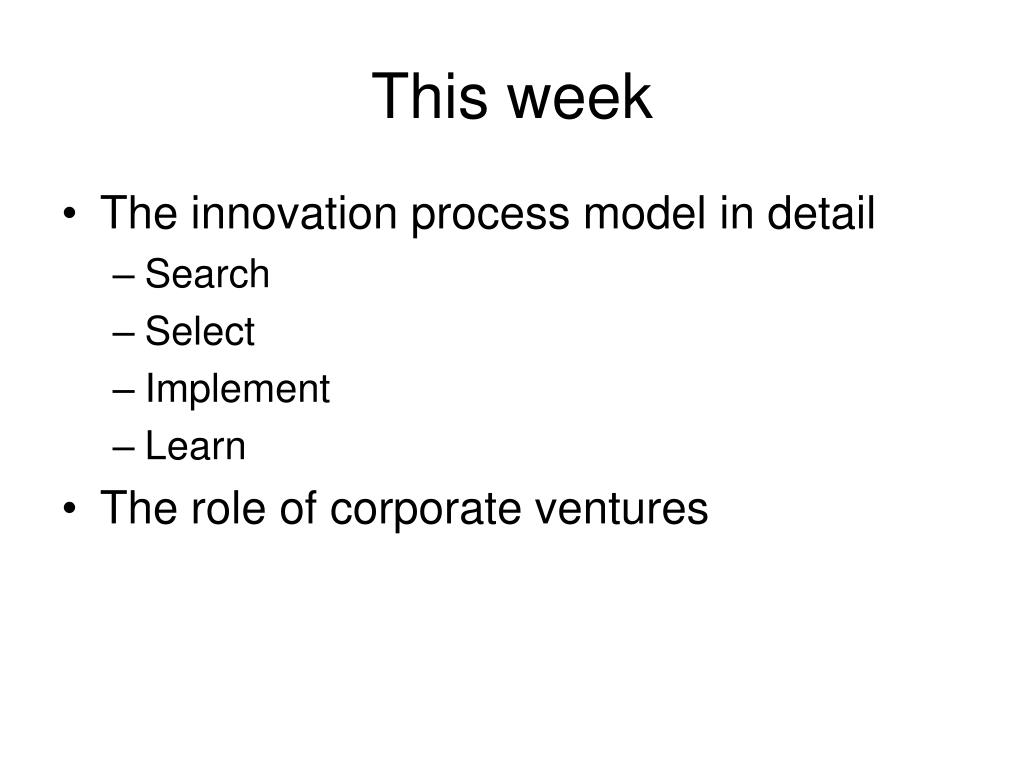 This week

• The innovation process model in detail
– Search
– Select
– Implement
– Learn
• The role of corporate ventures